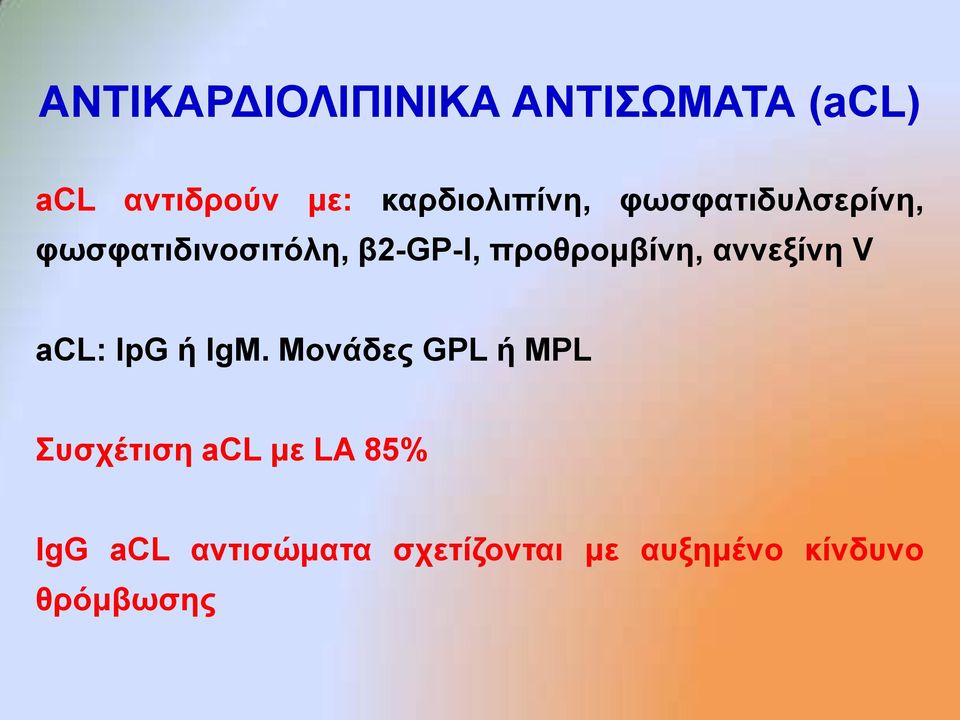 ΑΝΤΙΚΑΡΔΙΟΛΙΠΙΝΙΚΑ ΑΝΤΙΣΩΜΑΤΑ (aCL)

aCL αντιδρούν με: καρδιολιπίνη, φωσφατιδυλσερίνη, φωσφατιδινοσιτόλη, β2-GP-I, προθρομβίνη, αννεξίνη V

aCL: IpG ή IgM. Μονάδες GPL ή MPL

Συσχέτιση aCL με LA 85%

IgG aCL αντισώματα σχετίζονται με αυξημένο κίνδυνο θρόμβωσης